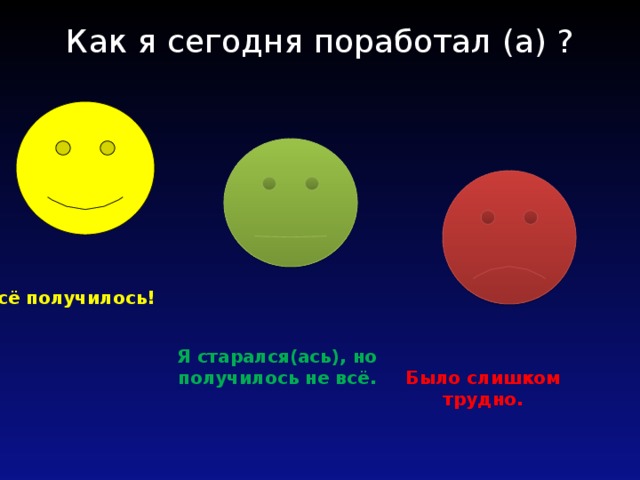 Как я сегодня поработал (а) ?

сё получилось!

Я старался(ась), но получилось не всё.

Было слишком трудно.